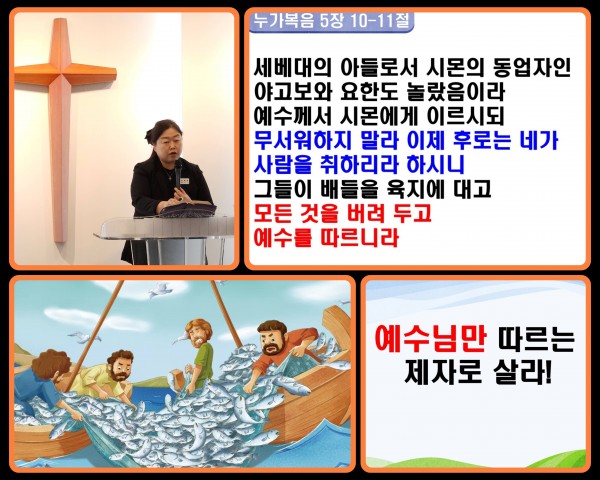 누가복음 5장 10-11절

세베대의 아들로서 시몬의 동업자인 야고보와 요한도 놀랐음이라 예수께서 시몬에게 이르시되 무서워하지 말라 이제 후로는 네가 사람을 취하리라 하시니 그들이 배들을 육지에 대고 모든 것을 버려 두고 예수를 따르니라

예수님만 따르는 제자로 살라!